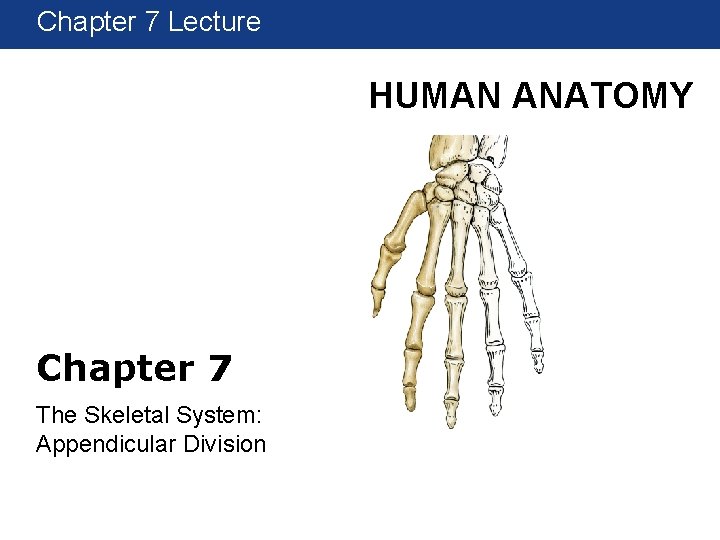 Chapter 7 Lecture

HUMAN ANATOMY

Chapter 7

The Skeletal System: Appendicular Division